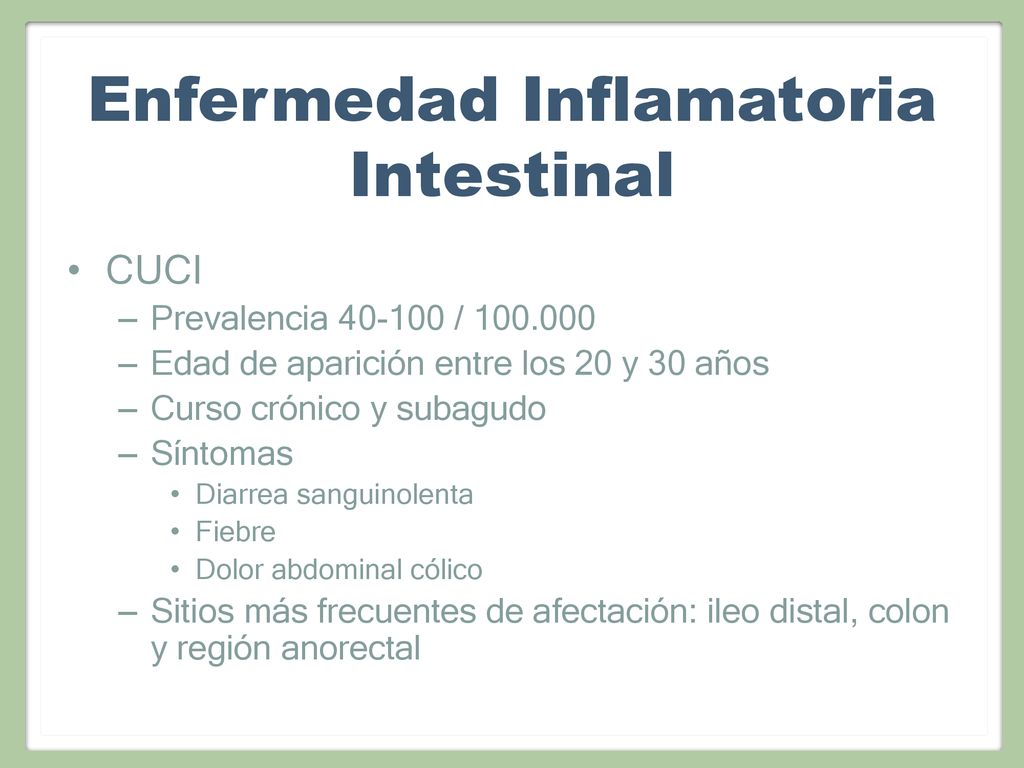 Enfermedad Inflamatoria Intestinal

• CUCI
– Prevalencia 40-100 / 100.000
– Edad de aparición entre los 20 y 30 años
– Curso crónico y subagudo
– Síntomas
• Diarrea sanguinolenta
• Fiebre
• Dolor abdominal cólico
– Sitios más frecuentes de afectación: ileo distal, colon y región anorectal